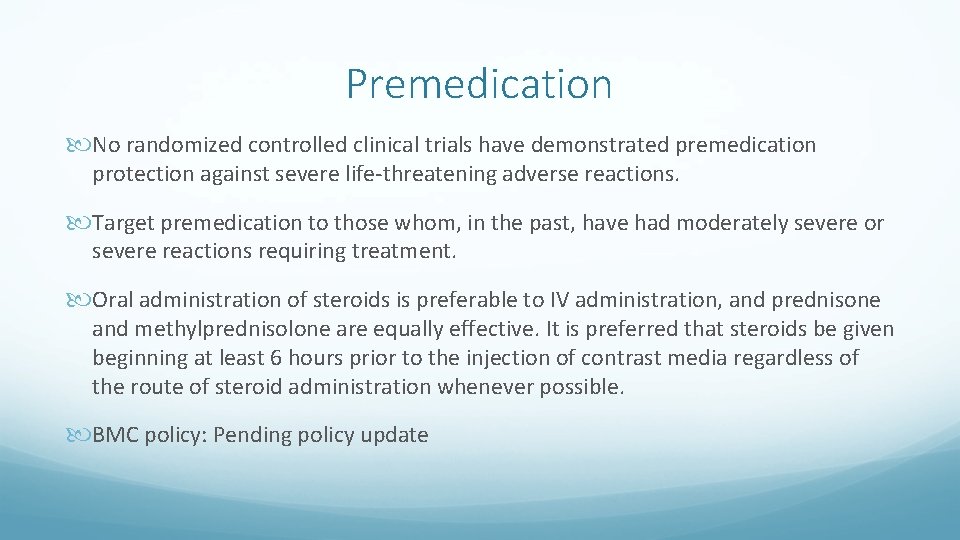 Premedication

No randomized controlled clinical trials have demonstrated premedication protection against severe life-threatening adverse reactions.

Target premedication to those whom, in the past, have had moderately severe or severe reactions requiring treatment.

Oral administration of steroids is preferable to IV administration, and prednisone and methylprednisolone are equally effective. It is preferred that steroids be given beginning at least 6 hours prior to the injection of contrast media regardless of the route of steroid administration whenever possible.

BMC policy: Pending policy update